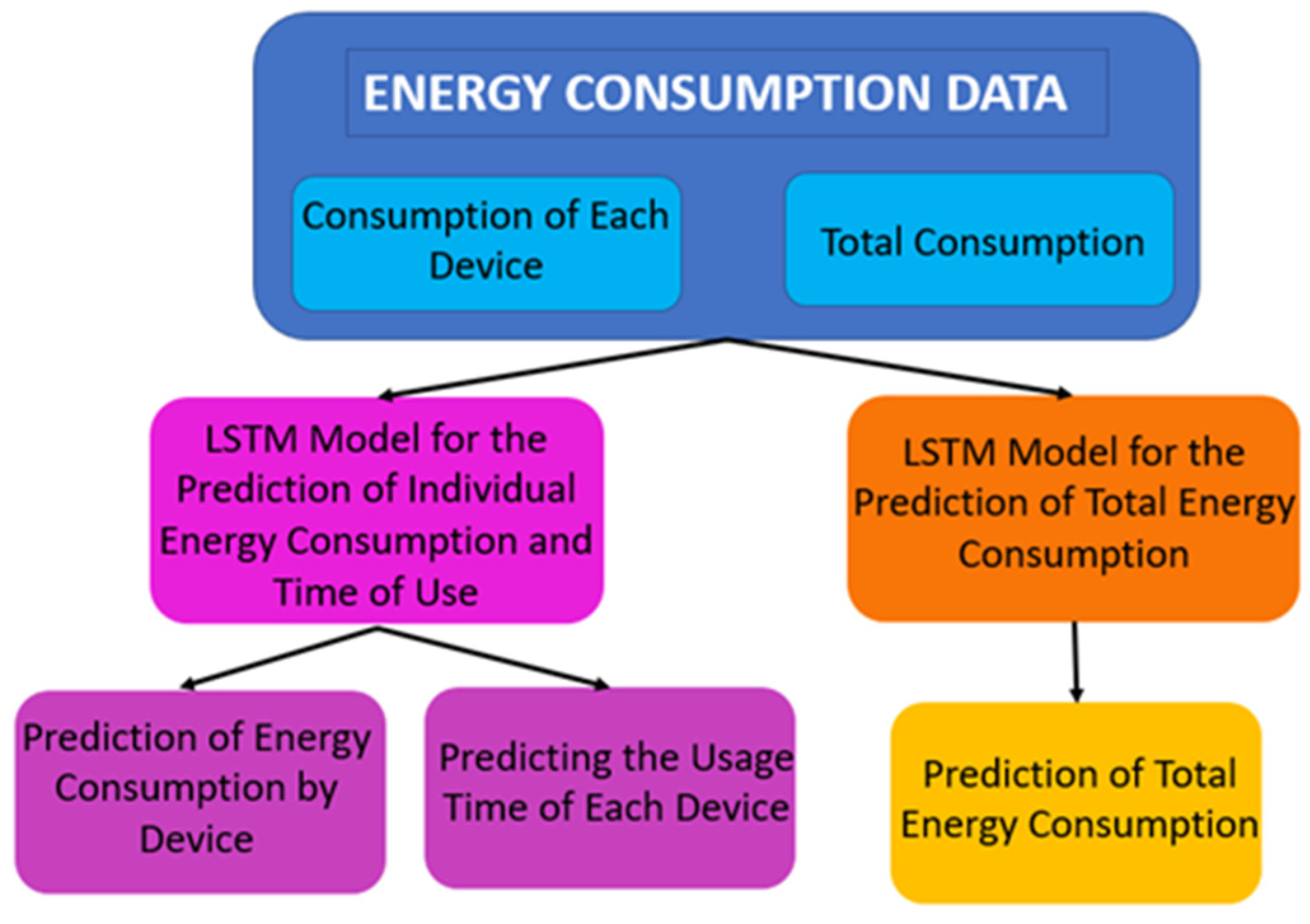 ENERGY CONSUMPTION DATA

Consumption of Each Device

Total Consumption

LSTM Model for the Prediction of Individual Energy Consumption and Time of Use

LSTM Model for the Prediction of Total Energy Consumption

Prediction of Energy Consumption by Device

Predicting the Usage Time of Each Device

Prediction of Total Energy Consumption